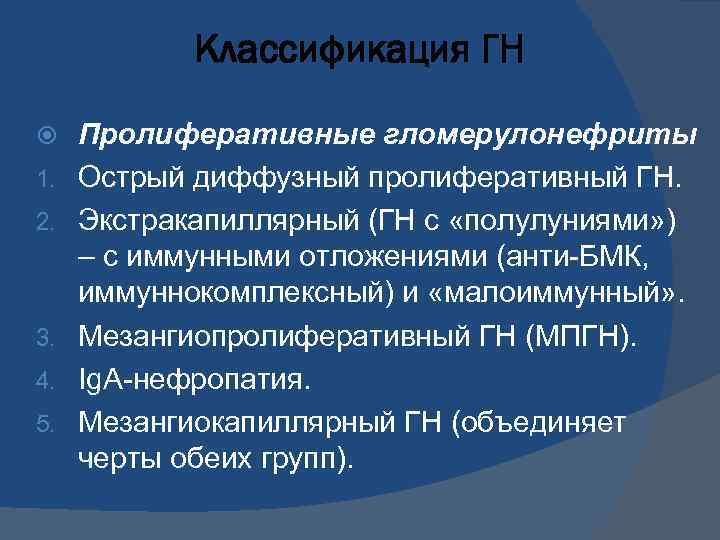 Классификация ГН

Пролиферативные гломерулонефриты

1. Острый диффузный пролиферативный ГН.
2. Экстракапиллярный (ГН с «полулуниями») – с иммунными отложениями (анти-БМК, иммуннокомплексный) и «малоиммунный».
3. Мезангиопролиферативный ГН (МПГН).
4. IgA-нефропатия.
5. Мезангиокапиллярный ГН (объединяет черты обеих групп).